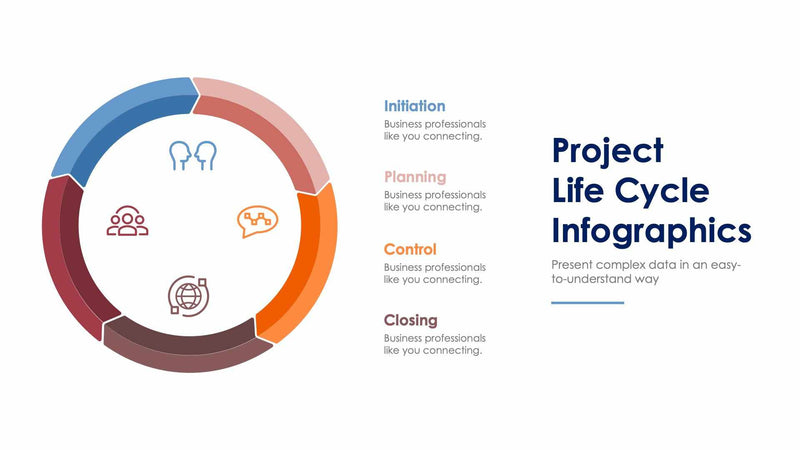 Initiation
Business professionals like you connecting.

Planning
Business professionals like you connecting.

Control
Business professionals like you connecting.

Closing
Business professionals like you connecting.

Project Life Cycle Infographics

Present complex data in an easy-to-understand way